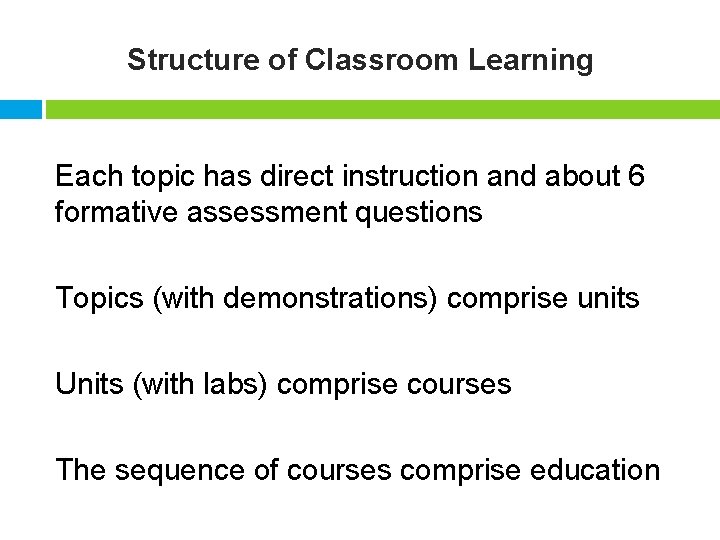 Structure of Classroom Learning

Each topic has direct instruction and about 6 formative assessment questions

Topics (with demonstrations) comprise units

Units (with labs) comprise courses

The sequence of courses comprise education